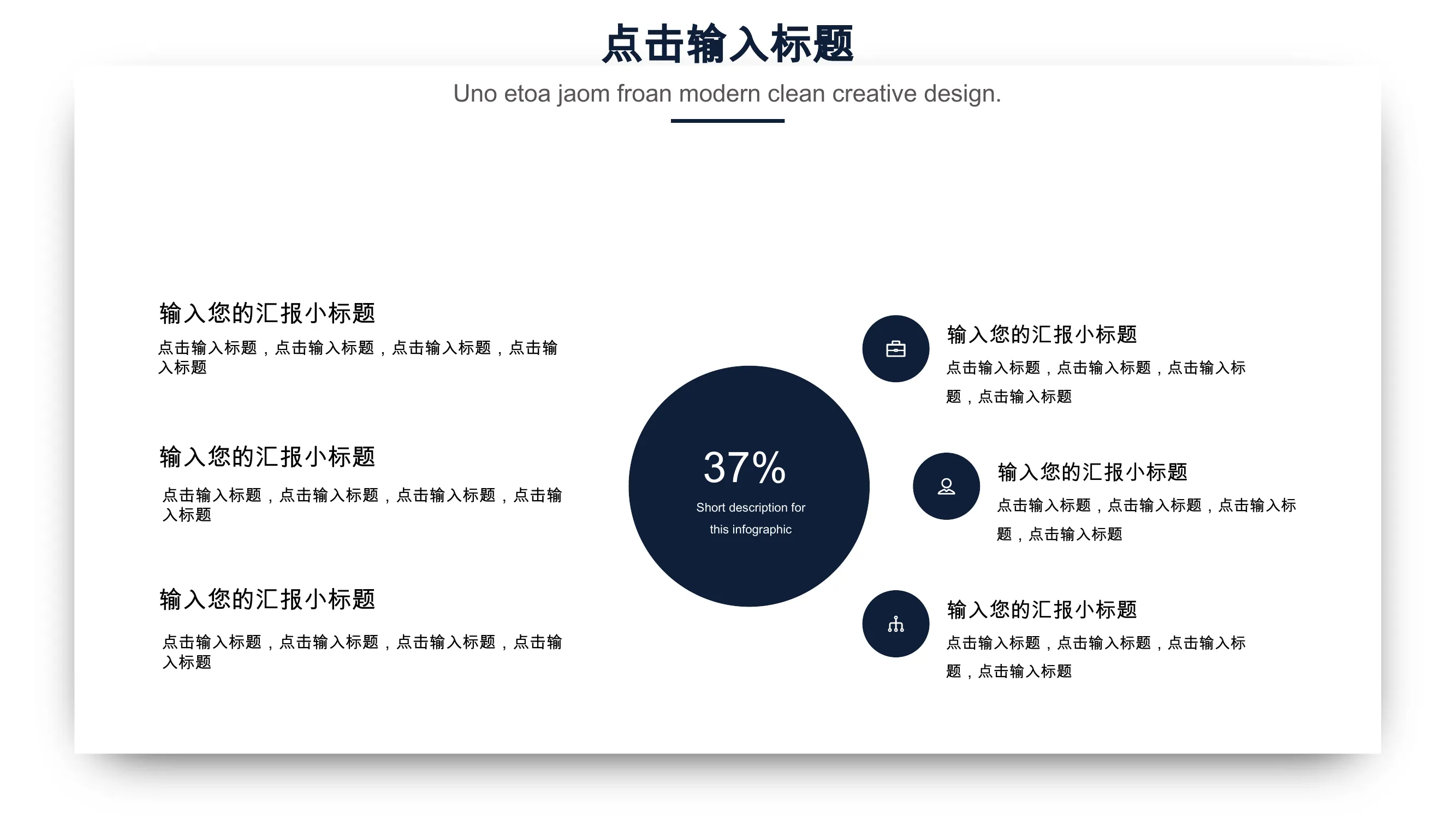 点击输入标题

Uno etoa jaom froan modern clean creative design.

输入您的汇报小标题

点击输入标题，点击输入标题，点击输入标题，点击输入标题

输入您的汇报小标题

点击输入标题，点击输入标题，点击输入标题，点击输入标题

输入您的汇报小标题

点击输入标题，点击输入标题，点击输入标题，点击输入标题

37%

Short description for this infographic

输入您的汇报小标题

点击输入标题，点击输入标题，点击输入标题，点击输入标题

输入您的汇报小标题

点击输入标题，点击输入标题，点击输入标题，点击输入标题

输入您的汇报小标题

点击输入标题，点击输入标题，点击输入标题，点击输入标题